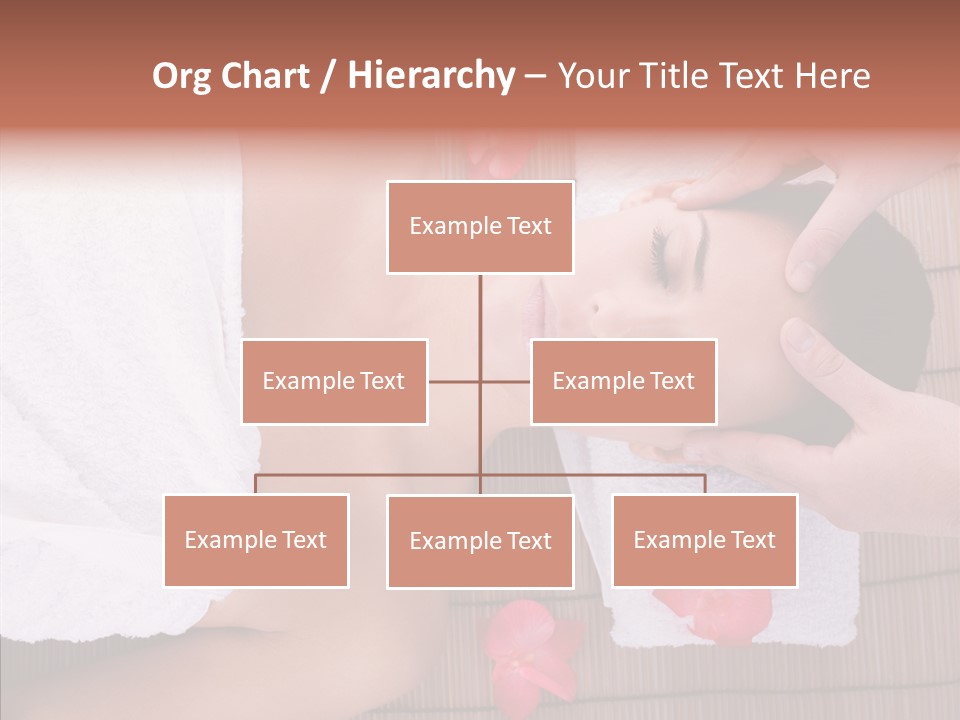 Org Chart / Hierarchy – Your Title Text Here

Example Text

Example Text

Example Text

Example Text

Example Text

Example Text